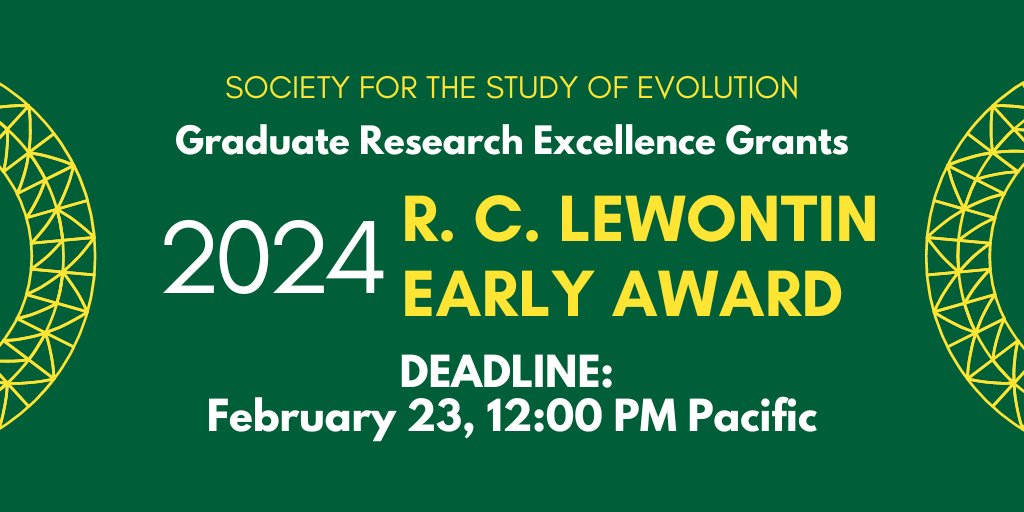 SOCIETY FOR THE STUDY OF EVOLUTION

Graduate Research Excellence Grants

2024 R. C. LEWONTIN EARLY AWARD

DEADLINE:
February 23, 12:00 PM Pacific